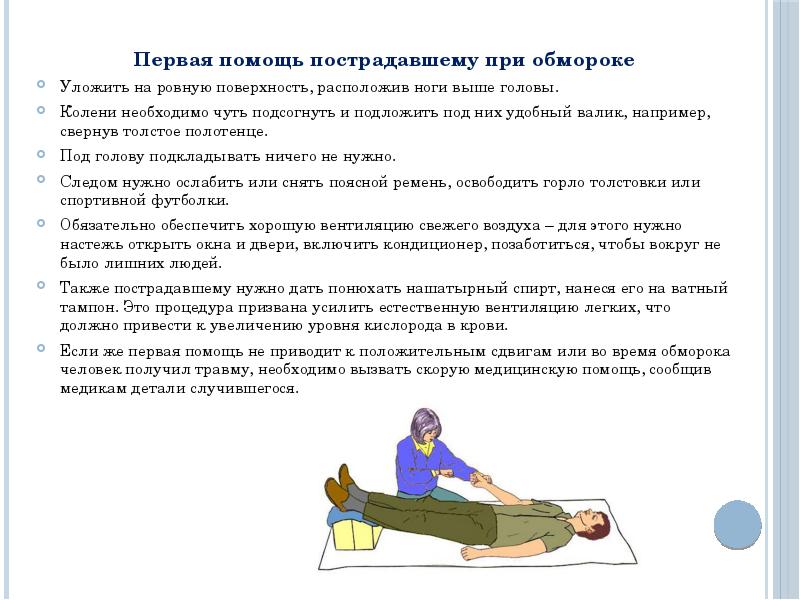 Первая помощь пострадавшему при обмороке

Уложить на ровную поверхность, расположив ноги выше головы.

Колени необходимо чуть подсогнуть и подложить под них удобный валик, например, свернув толстое полотенце.

Под голову подкладывать ничего не нужно.

Следом нужно ослабить или снять поясной ремень, освободить горло толстовки или спортивной футболки.

Обязательно обеспечить хорошую вентиляцию свежего воздуха – для этого нужно настежь открыть окна и двери, включить кондиционер, позаботиться, чтобы вокруг не было лишних людей.

Также пострадавшему нужно дать понюхать нашатырный спирт, нанеся его на ватный тампон. Это процедура призвана усилить естественную вентиляцию легких, что должно привести к увеличению уровня кислорода в крови.

Если же первая помощь не приводит к положительным сдвигам или во время обморока человек получил травму, необходимо вызвать скорую медицинскую помощь, сообщив медикам детали случившегося.